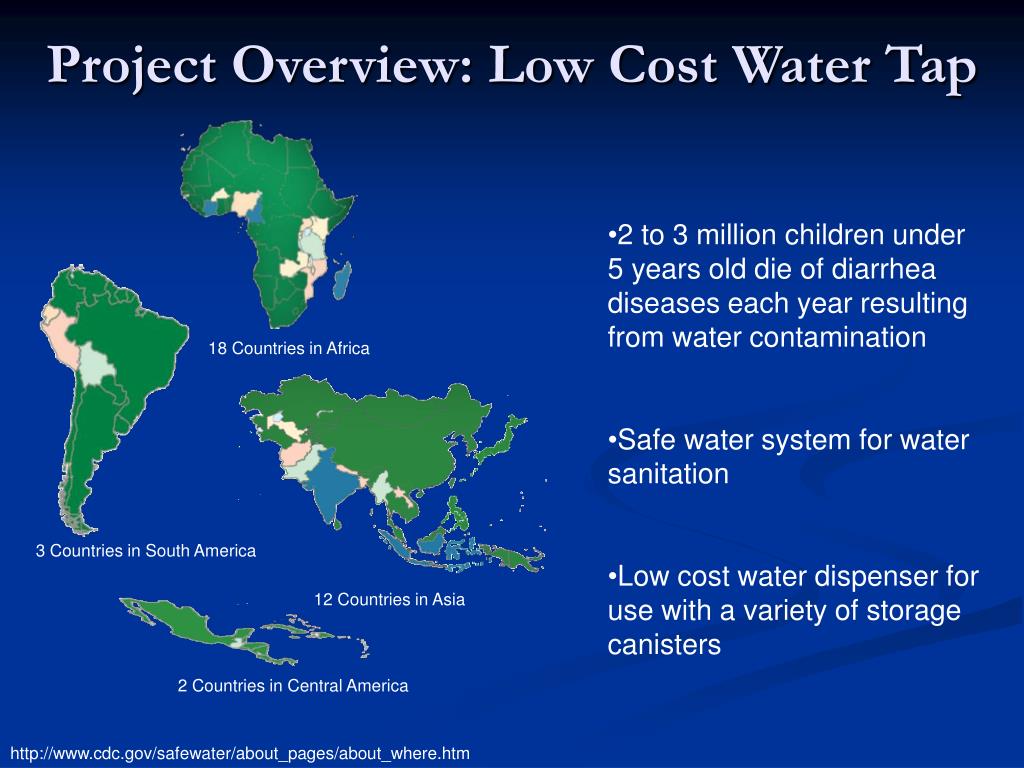 Project Overview: Low Cost Water Tap

18 Countries in Africa

3 Countries in South America

12 Countries in Asia

2 Countries in Central America

•2 to 3 million children under 5 years old die of diarrhea diseases each year resulting from water contamination

•Safe water system for water sanitation

•Low cost water dispenser for use with a variety of storage canisters

http://www.cdc.gov/safewater/about_pages/about_where.htm